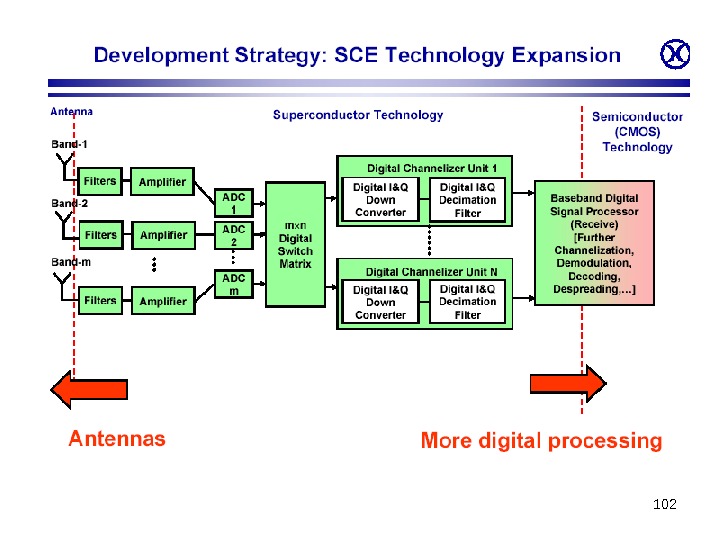 Development Strategy: SCE Technology Expansion

Antenna

Superconductor Technology

Semiconductor (CMOS) Technology

Band-1

Filters

Amplifier

ADC 1

Band-2

Filters

Amplifier

ADC 2

Band-m

Filters

Amplifier

ADC m

mxn Digital Switch Matrix

Digital Channelizer Unit 1

Digital I&Q Down Converter

Digital I&Q Decimation Filter

Digital Channelizer Unit N

Digital I&Q Down Converter

Digital I&Q Decimation Filter

Baseband Digital Signal Processor (Receive) [Further Channelization, Demodulation, Decoding, Despreading,…]

Antennas

More digital processing

102